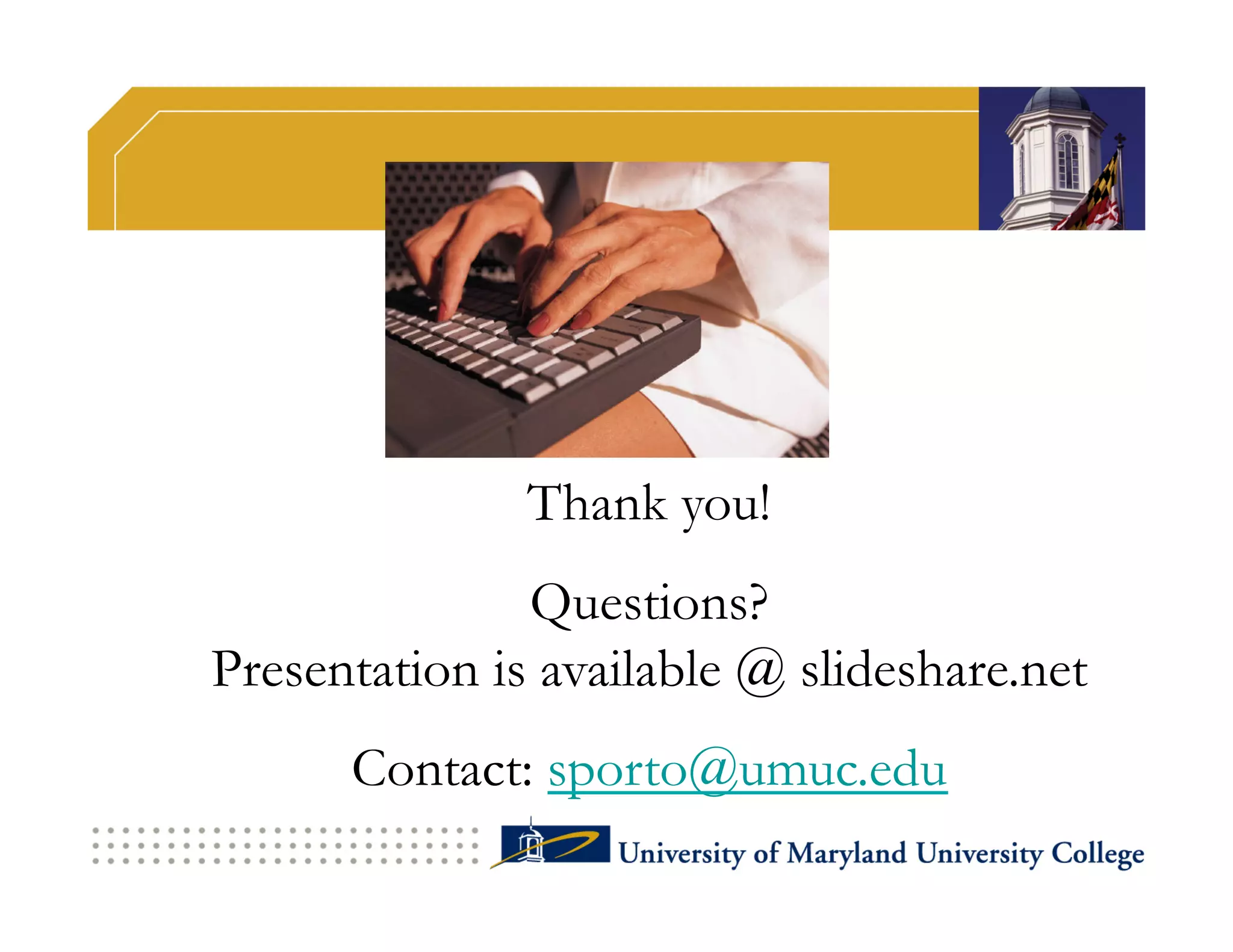 Thank you!

Questions?
Presentation is available @ slideshare.net

Contact: sporto@umuc.edu

University of Maryland University College